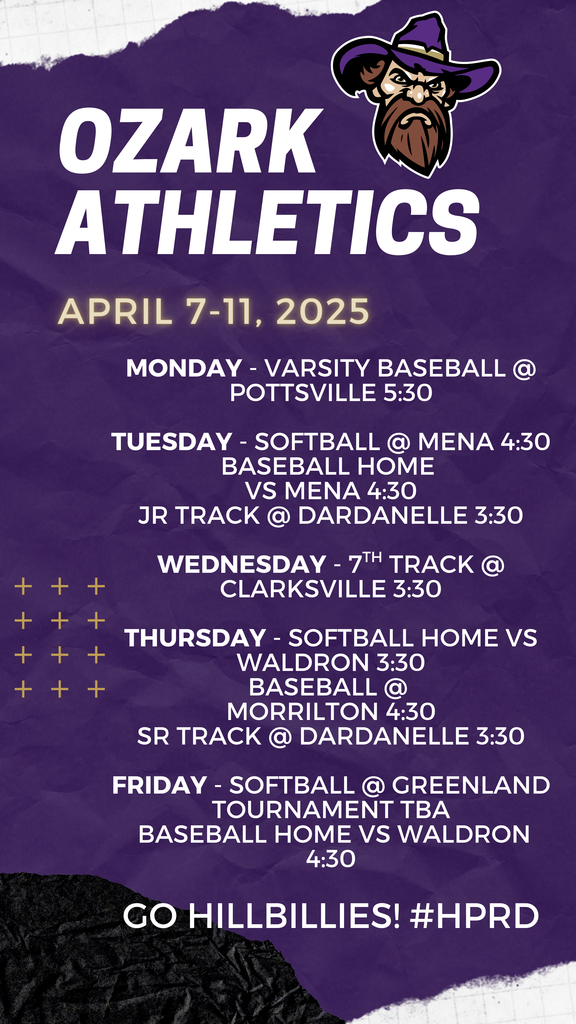 OZARK ATHLETICS

APRIL 7-11, 2025

MONDAY - VARSITY BASEBALL @ POTTSVILLE 5:30

TUESDAY - SOFTBALL @ MENA 4:30
BASEBALL HOME VS MENA 4:30
JR TRACK @ DARDANELLE 3:30

WEDNESDAY - 7$^{TH}$ TRACK @ CLARKSVILLE 3:30

THURSDAY - SOFTBALL HOME VS WALDRON 3:30
BASEBALL @ MORRILTON 4:30
SR TRACK @ DARDANELLE 3:30

FRIDAY - SOFTBALL @ GREENLAND TOURNAMENT TBA
BASEBALL HOME VS WALDRON 4:30

GO HILLBILLIES! #HPRD